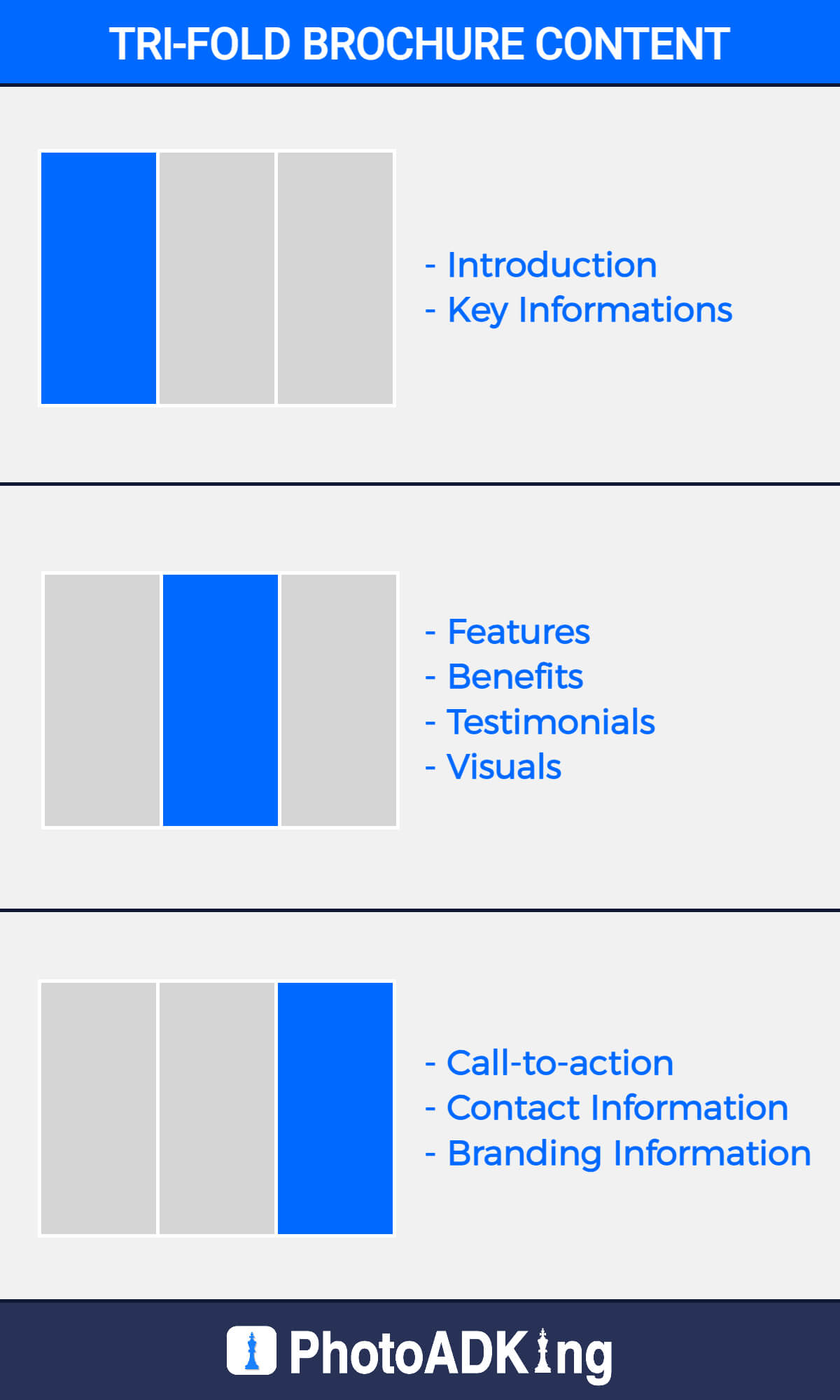 TRI-FOLD BROCHURE CONTENT

- Introduction
- Key Informations

- Features
- Benefits
- Testimonials
- Visuals

- Call-to-action
- Contact Information
- Branding Information

PhotoADKing